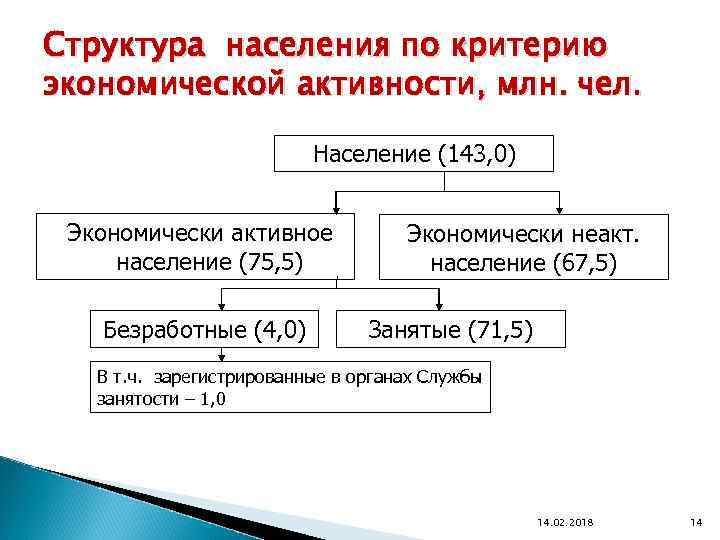 Структура населения по критерию экономической активности, млн. чел.

Население (143,0)

Экономически активное население (75,5)

Экономически неакт. население (67,5)

Безработные (4,0)

Занятые (71,5)

В т.ч. зарегистрированные в органах Службы занятости – 1,0

14.02.2018

14